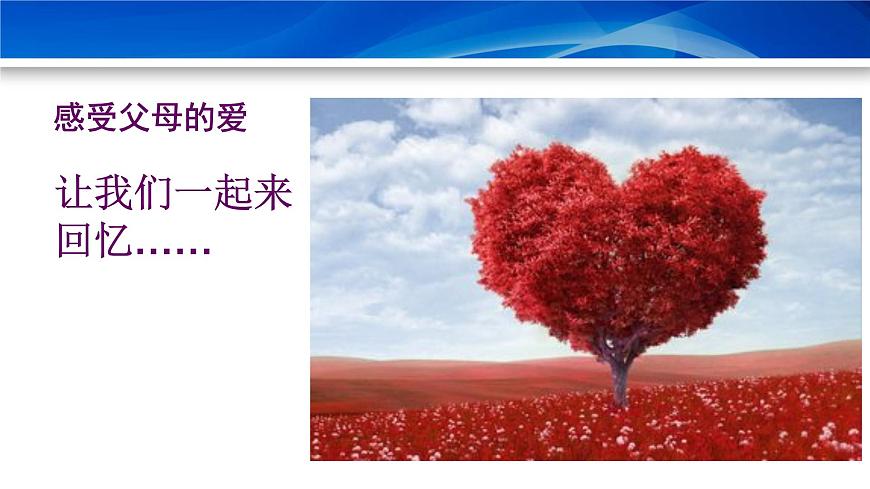 感受父母的爱

让我们一起来回忆……